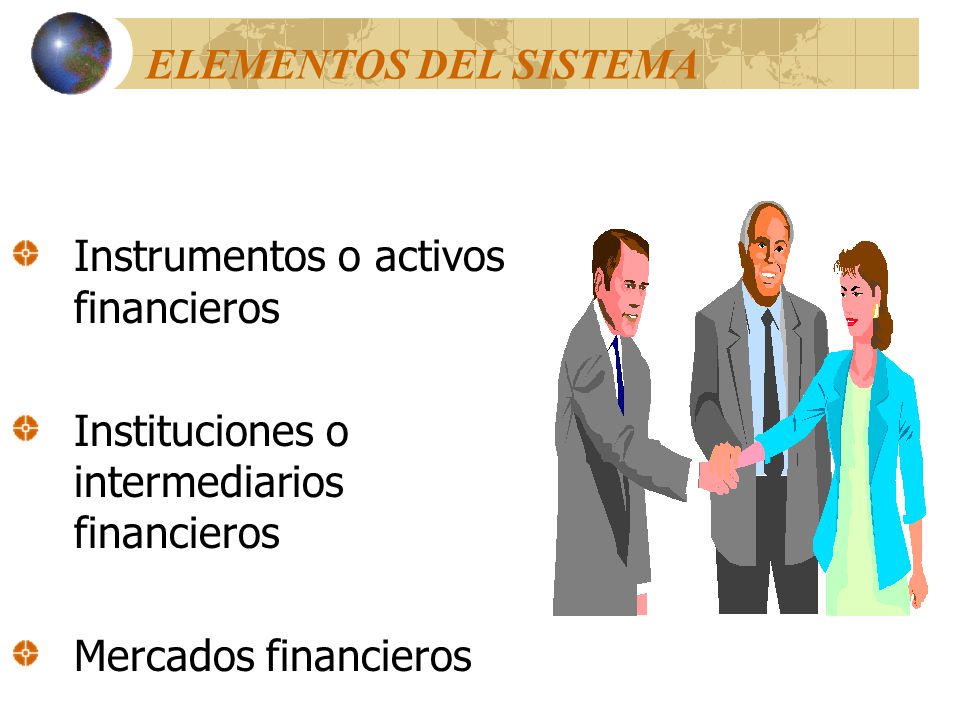 ELEMENTOS DEL SISTEMA

Instrumentos o activos financieros

Instituciones o intermediarios financieros

Mercados financieros